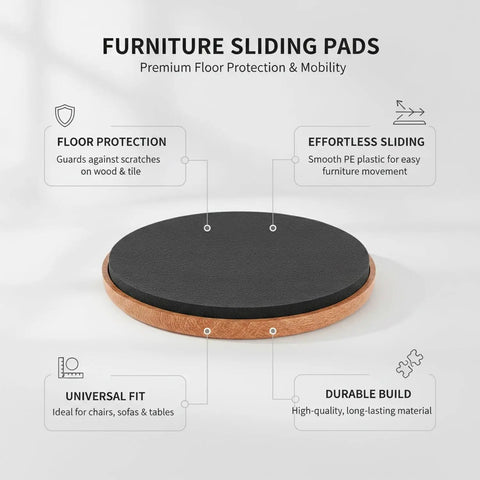 FURNITURE SLIDING PADS
Premium Floor Protection & Mobility

FLOOR PROTECTION
Guards against scratches on wood & tile

EFFORTLESS SLIDING
Smooth PE plastic for easy furniture movement

UNIVERSAL FIT
Ideal for chairs, sofas & tables

DURABLE BUILD
High-quality, long-lasting material